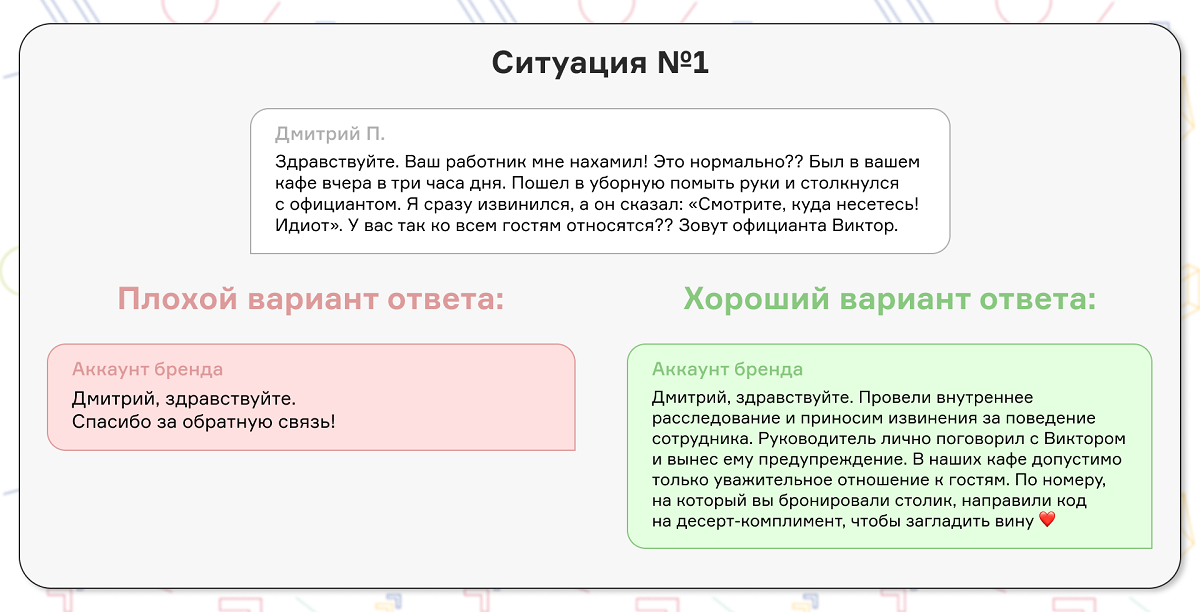 Ситуация №1

Дмитрий П.
Здравствуйте. Ваш работник мне нахамил! Это нормально?? Был в вашем кафе вчера в три часа дня. Пошел в уборную помыть руки и столкнулся с официантом. Я сразу извинился, а он сказал: «Смотрите, куда несетесь! Идиот». У вас так ко всем гостям относятся?? Зовут официанта Виктор.

Плохой вариант ответа:

Аккаунт бренда
Дмитрий, здравствуйте.
Спасибо за обратную связь!

Хороший вариант ответа:

Аккаунт бренда
Дмитрий, здравствуйте. Провели внутреннее расследование и приносим извинения за поведение сотрудника. Руководитель лично поговорил с Виктором и вынес ему предупреждение. В наших кафе допустимо только уважительное отношение к гостям. По номеру, на который вы бронировали столик, направили код на десерт-комплимент, чтобы загладить вину ❤️